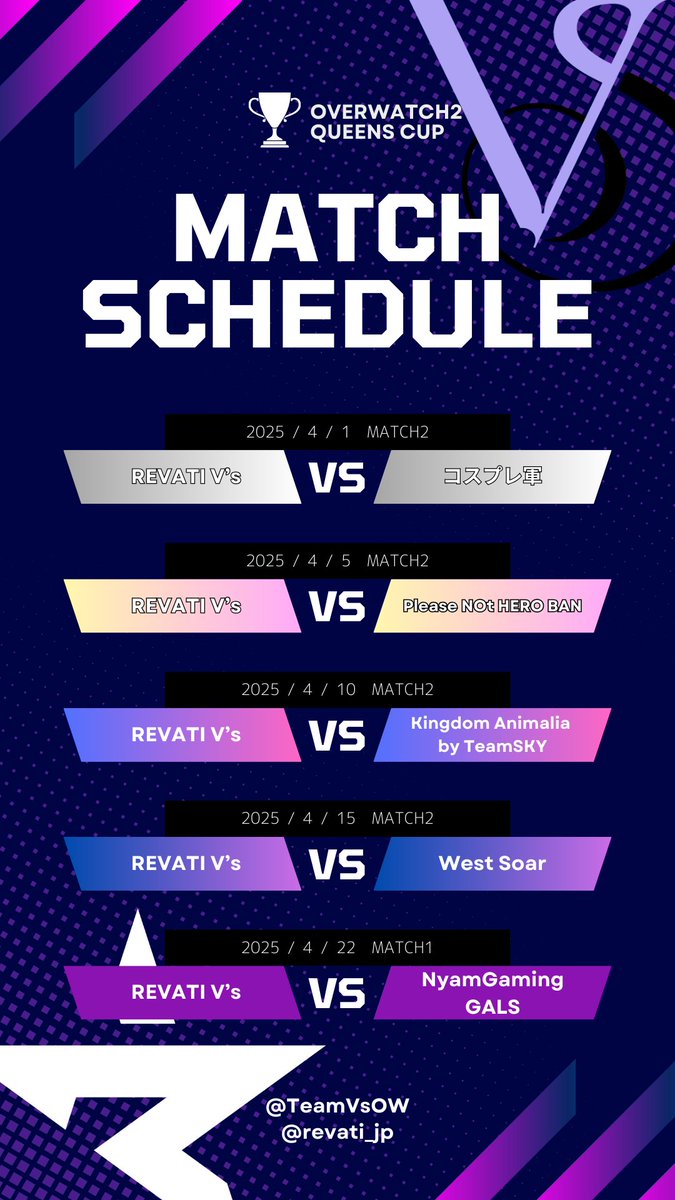 OVERWATCH2
QUEENS CUP

MATCH
SCHEDULE

2025 / 4 / 1 MATCH2

REVATI V's VS コスプレ軍

2025 / 4 / 5 MATCH2

REVATI V's VS Please NOt HERO BAN

2025 / 4 / 10 MATCH2

REVATI V's VS Kingdom Animalia by TeamSKY

2025 / 4 / 15 MATCH2

REVATI V's VS West Soar

2025 / 4 / 22 MATCH1

REVATI V's VS NyamGaming GALS

@TeamVsOW
@revati_jp